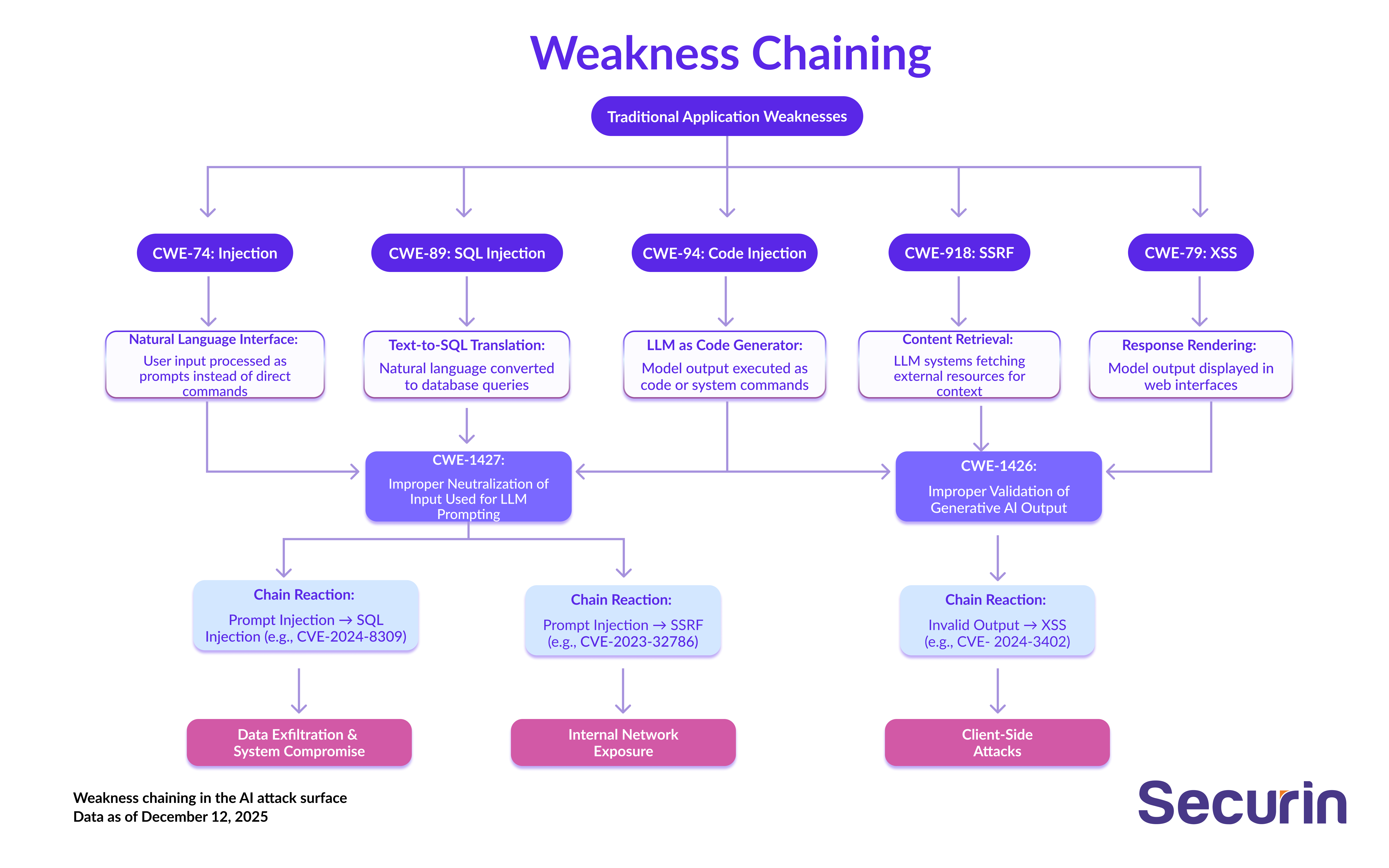 Weakness Chaining

Traditional Application Weaknesses

CWE-74: Injection

CWE-89: SQL Injection

CWE-94: Code Injection

CWE-918: SSRF

CWE-79: XSS

Natural Language Interface:
User input processed as prompts instead of direct commands

Text-to-SQL Translation:
Natural language converted to database queries

LLM as Code Generator:
Model output executed as code or system commands

Content Retrieval:
LLM systems fetching external resources for context

Response Rendering:
Model output displayed in web interfaces

CWE-1427:
Improper Neutralization of Input Used for LLM Prompting

CWE-1426:
Improper Validation of Generative AI Output

Chain Reaction:
Prompt Injection → SQL Injection (e.g., CVE-2024-8309)

Chain Reaction:
Prompt Injection → SSRF (e.g., CVE-2023-32786)

Chain Reaction:
Invalid Output → XSS (e.g., CVE- 2024-3402)

Data Exfiltration & System Compromise

Internal Network Exposure

Client-Side Attacks

Weakness chaining in the AI attack surface
Data as of December 12, 2025

Securin